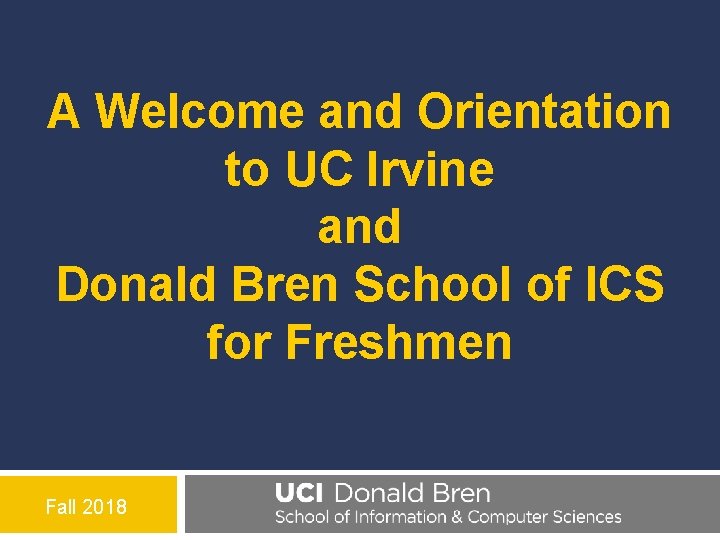 A Welcome and Orientation to UC Irvine and Donald Bren School of ICS for Freshmen

Fall 2018

UCI Donald Bren
School of Information & Computer Sciences